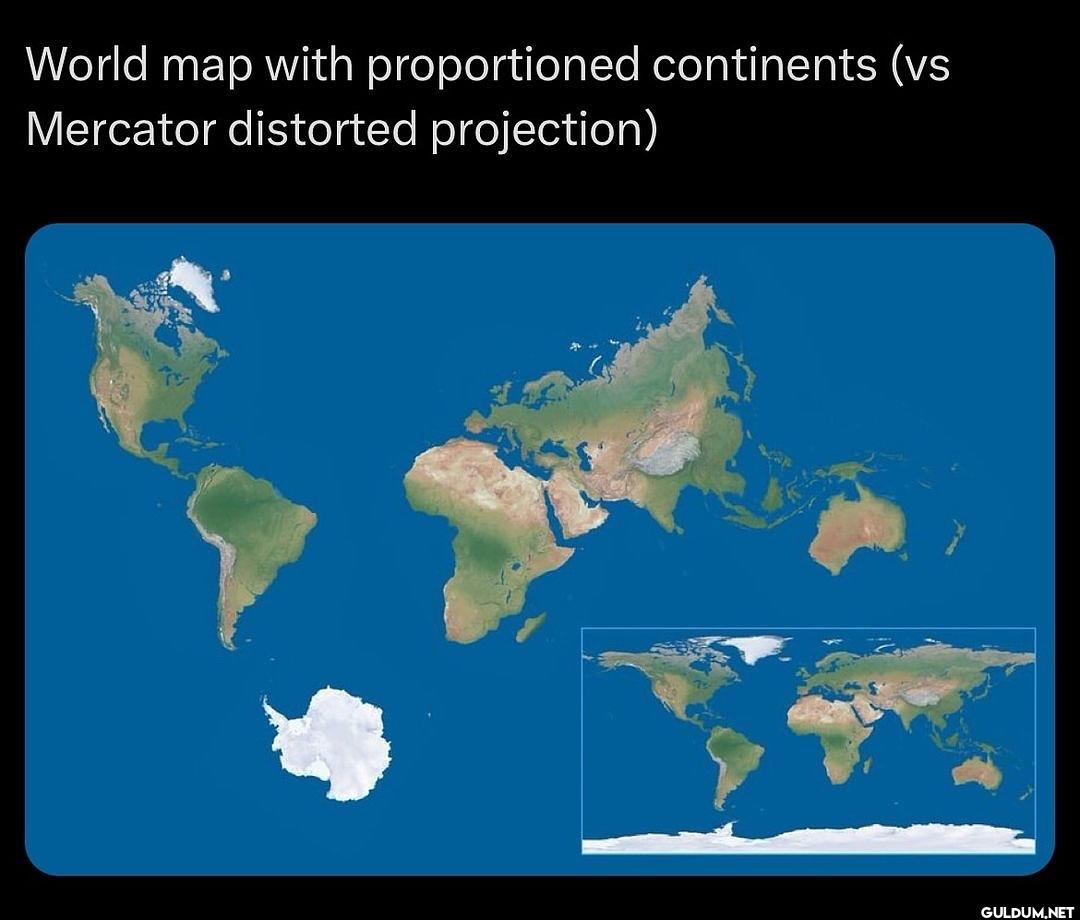 World map with proportioned continents (vs Mercator distorted projection)

GULDUM.NET